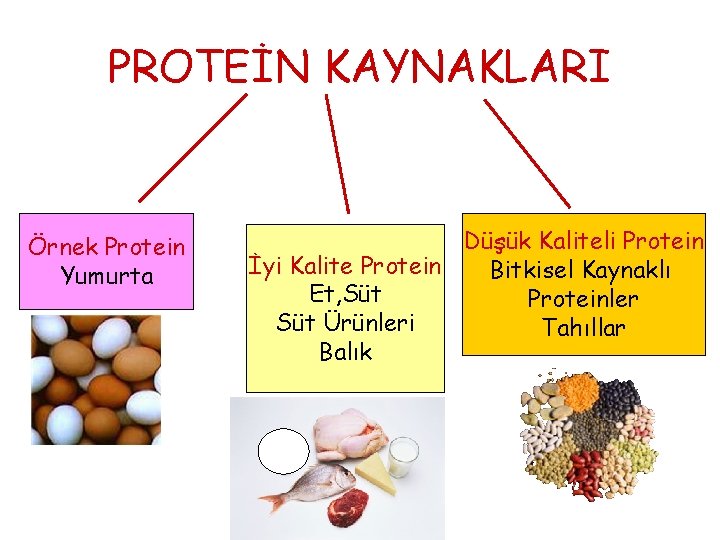 PROTEİN KAYNAKLARI

Örnek Protein
Yumurta

İyi Kalite Protein
Et,Süt
Süt Ürünleri
Balık

Düşük Kaliteli Protein
Bitkisel Kaynaklı
Proteinler
Tahıllar